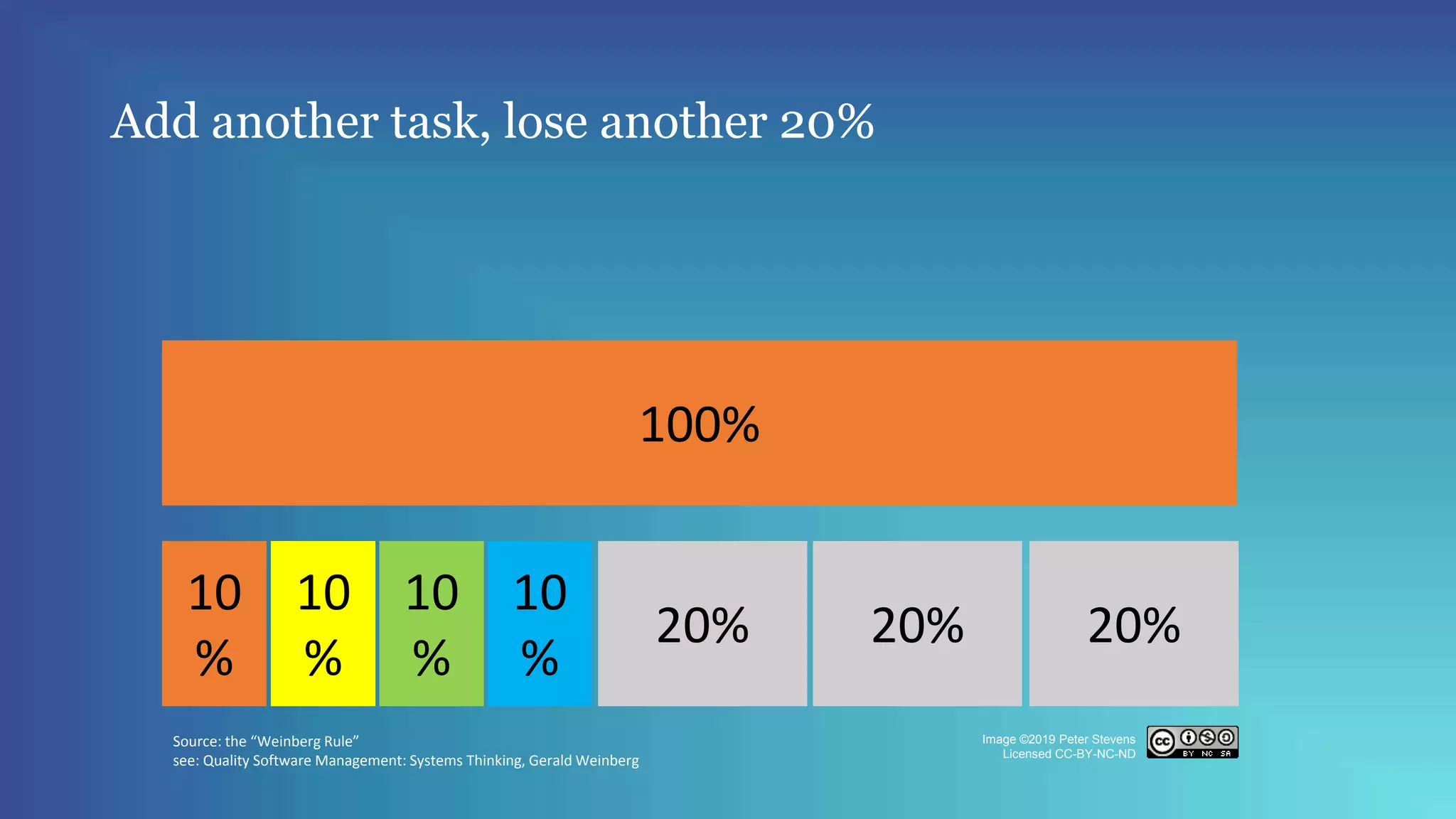 Add another task, lose another 20%

100%

10 %

10 %

10 %

10 %

20%

20%

20%

Source: the “Weinberg Rule”
see: Quality Software Management: Systems Thinking, Gerald Weinberg

Image ©2019 Peter Stevens
Licensed CC-BY-NC-ND

cc BY NC SA